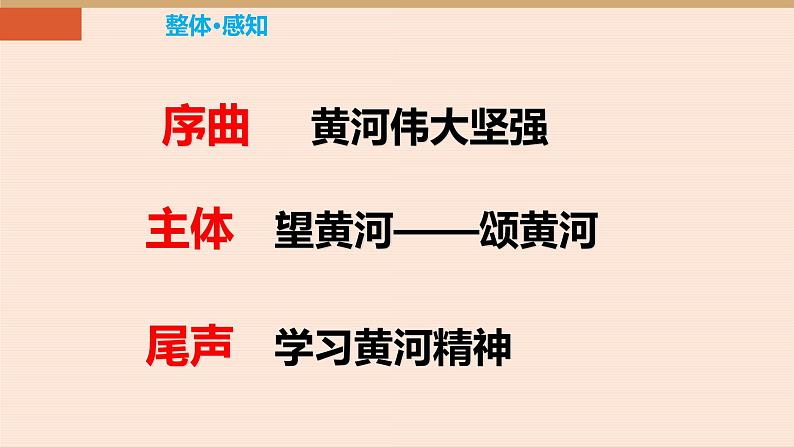 整体·感知

序曲　黄河伟大坚强

主体　望黄河——颂黄河

尾声　学习黄河精神